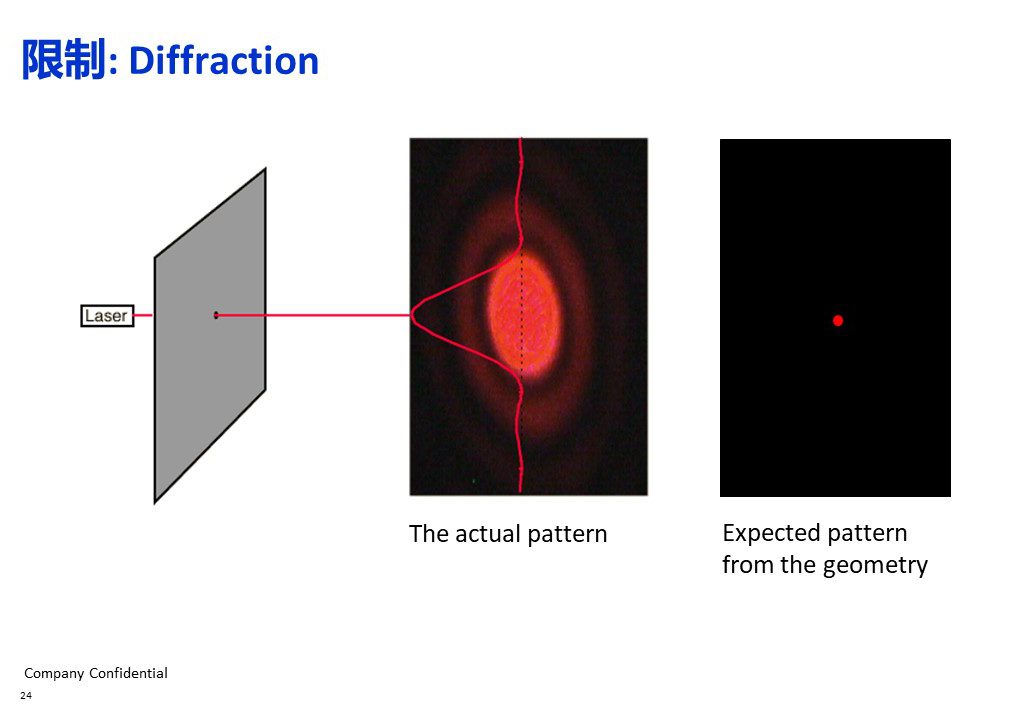 限制: Diffraction

Laser

The actual pattern

Expected pattern from the geometry

Company Confidential

24